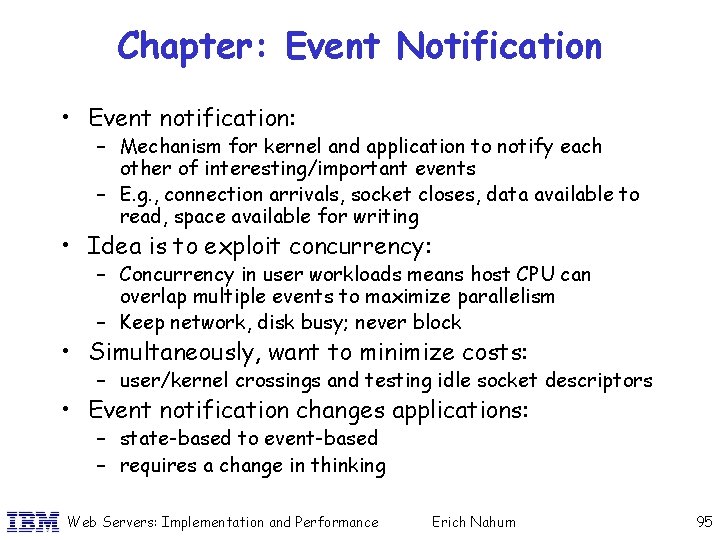 Chapter: Event Notification

• Event notification:
  – Mechanism for kernel and application to notify each other of interesting/important events
  – E.g., connection arrivals, socket closes, data available to read, space available for writing
• Idea is to exploit concurrency:
  – Concurrency in user workloads means host CPU can overlap multiple events to maximize parallelism
  – Keep network, disk busy; never block
• Simultaneously, want to minimize costs:
  – user/kernel crossings and testing idle socket descriptors
• Event notification changes applications:
  – state-based to event-based
  – requires a change in thinking

IBM Web Servers: Implementation and Performance Erich Nahum 95